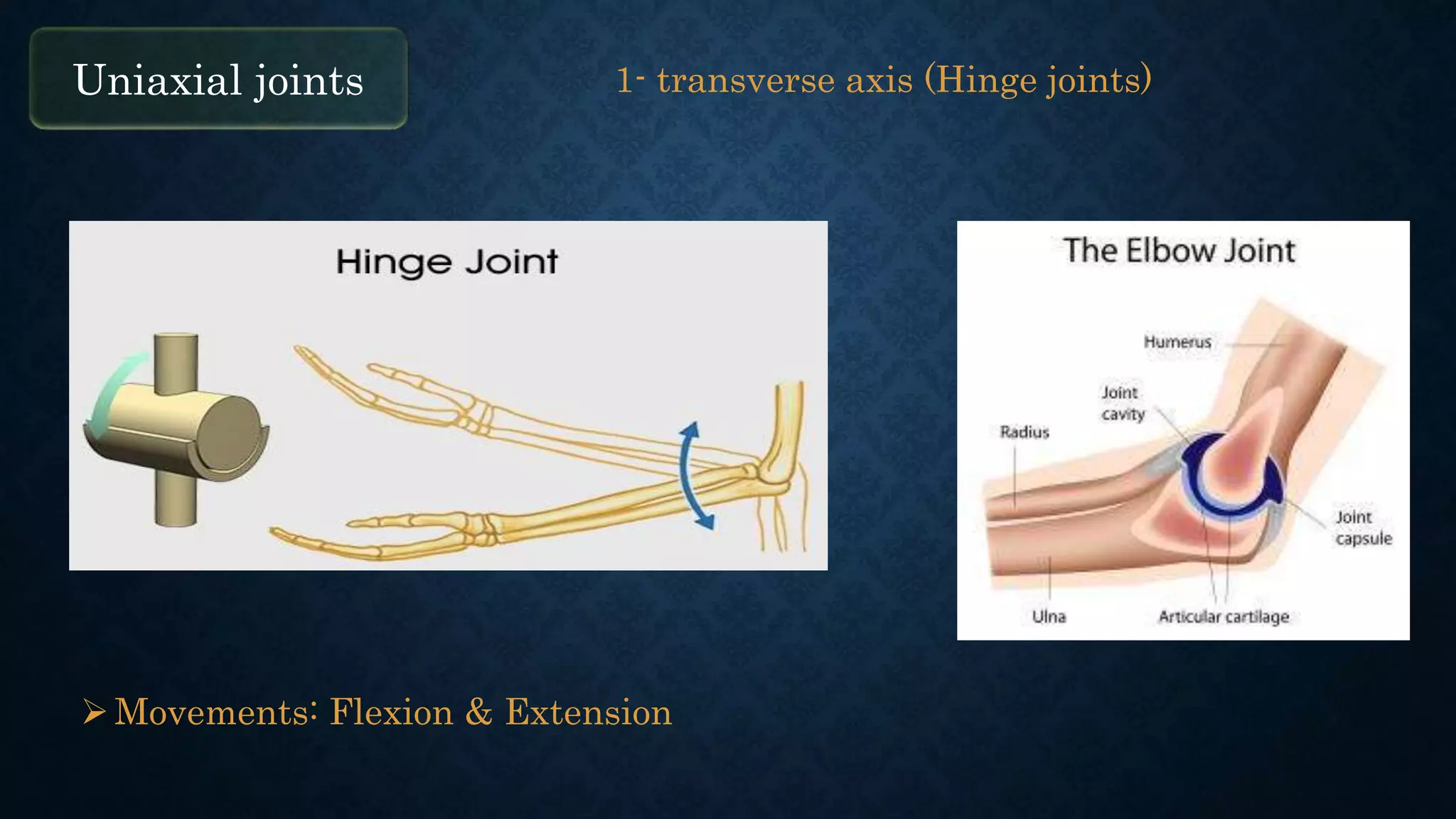 Uniaxial joints

1- transverse axis (Hinge joints)

Hinge Joint

The Elbow Joint

Humerus

Joint cavity

Radius

Joint capsule

Ulna

Articular cartilage

➢ Movements: Flexion & Extension